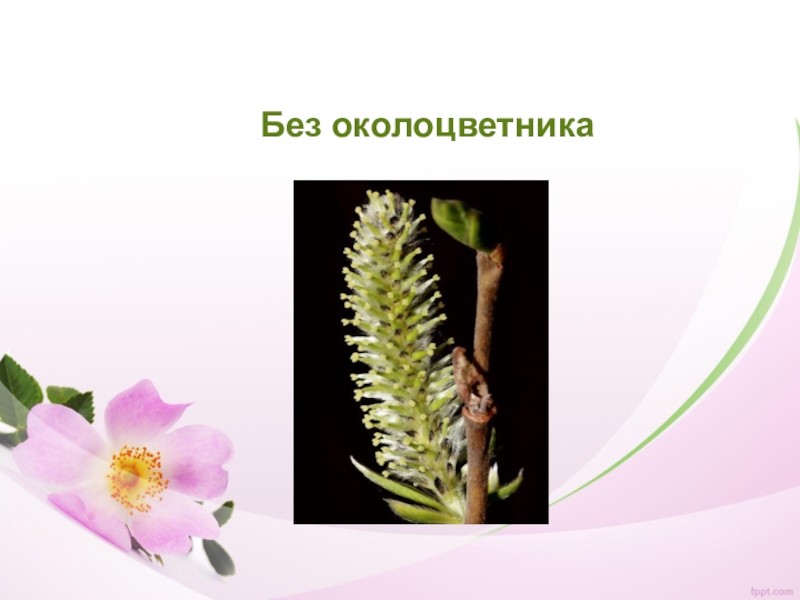 Без околоцветника

fppt.com